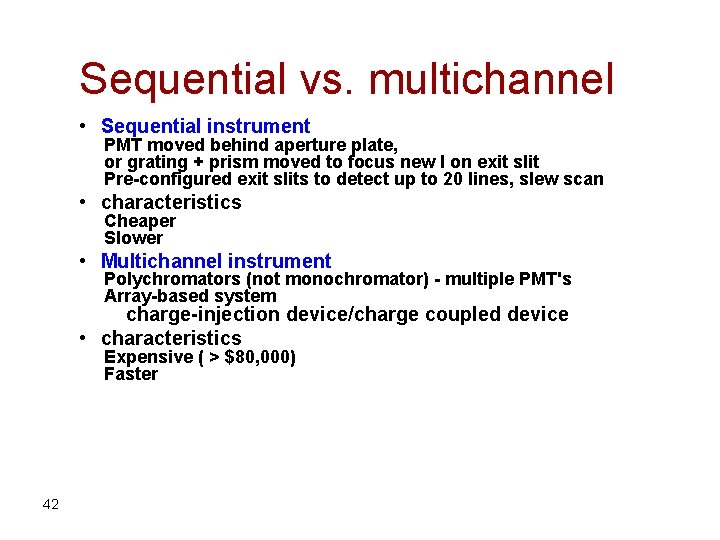 Sequential vs. multichannel

• Sequential instrument
PMT moved behind aperture plate,
or grating + prism moved to focus new l on exit slit
Pre-configured exit slits to detect up to 20 lines, slew scan

• characteristics
Cheaper
Slower

• Multichannel instrument
Polychromators (not monochromator) - multiple PMT's
Array-based system
charge-injection device/charge coupled device

• characteristics
Expensive ( > $80,000)
Faster

42